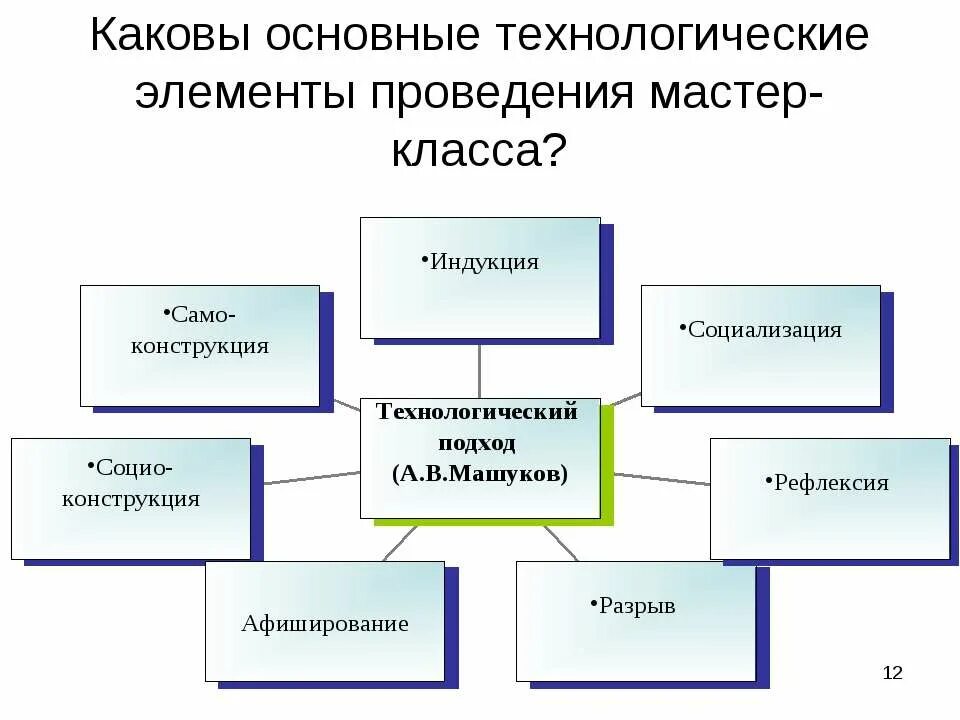 Каковы основные технологические элементы проведения мастер-класса?

•Индукция

•Само-конструкция

•Социализация

Технологический подход (А.В.Машуков)

•Социо-конструкция

•Рефлексия

Афиширование

•Разрыв

12